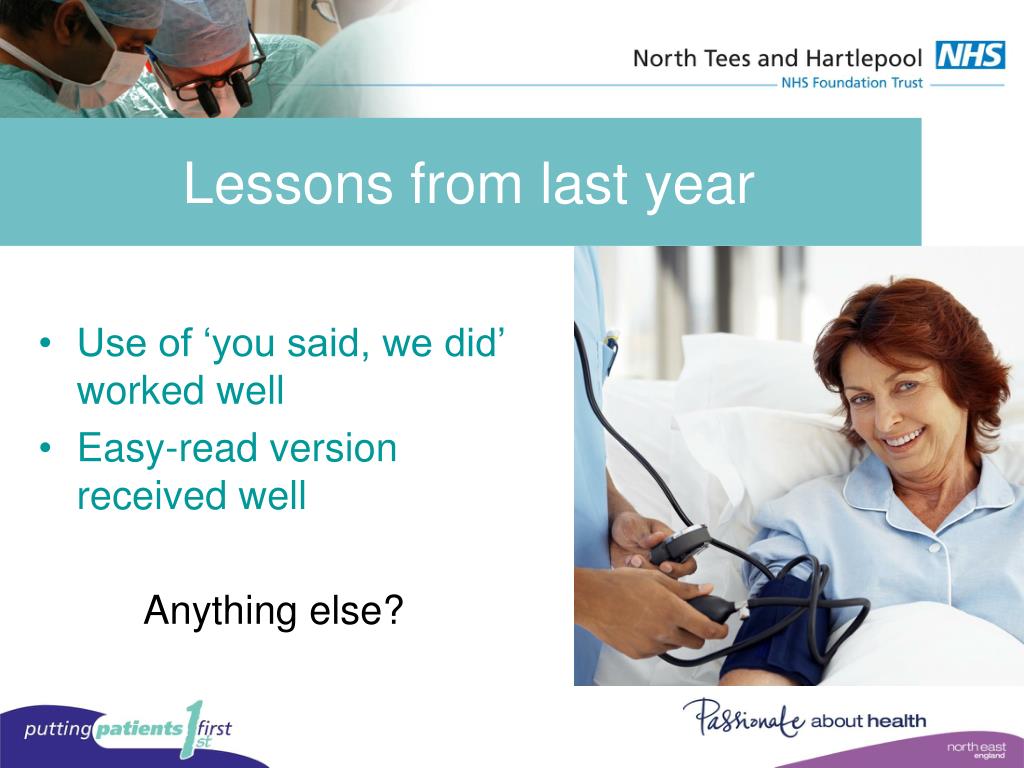 North Tees and Hartlepool NHS
NHS Foundation Trust

Lessons from last year

• Use of ‘you said, we did’ worked well
• Easy-read version received well

Anything else?

putting patients first 1st

Passionate about health

north east england